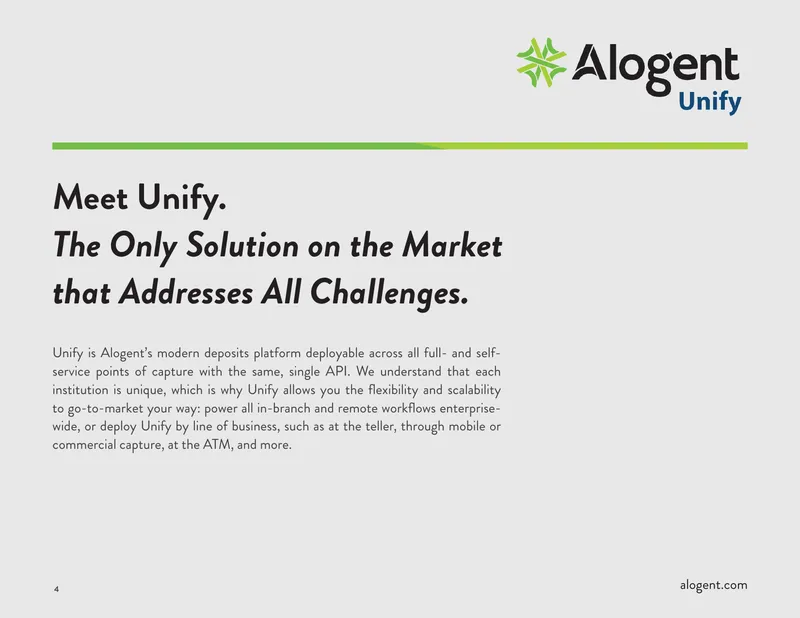 Alogent
Unify

Meet Unify.
The Only Solution on the Market that Addresses All Challenges.

Unify is Alogent's modern deposits platform deployable across all full- and self-service points of capture with the same, single API. We understand that each institution is unique, which is why Unify allows you the flexibility and scalability to go-to-market your way: power all in-branch and remote workflows enterprise-wide, or deploy Unify by line of business, such as at the teller, through mobile or commercial capture, at the ATM, and more.

4

alogent.com